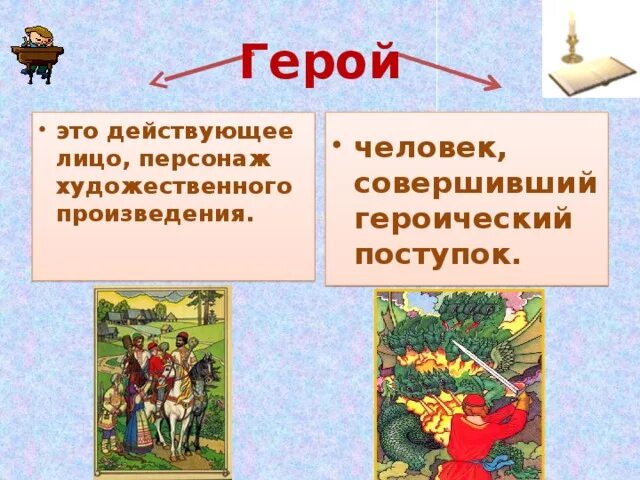 Герой

• это действующее лицо, персонаж художественного произведения.

• человек, совершивший героический поступок.